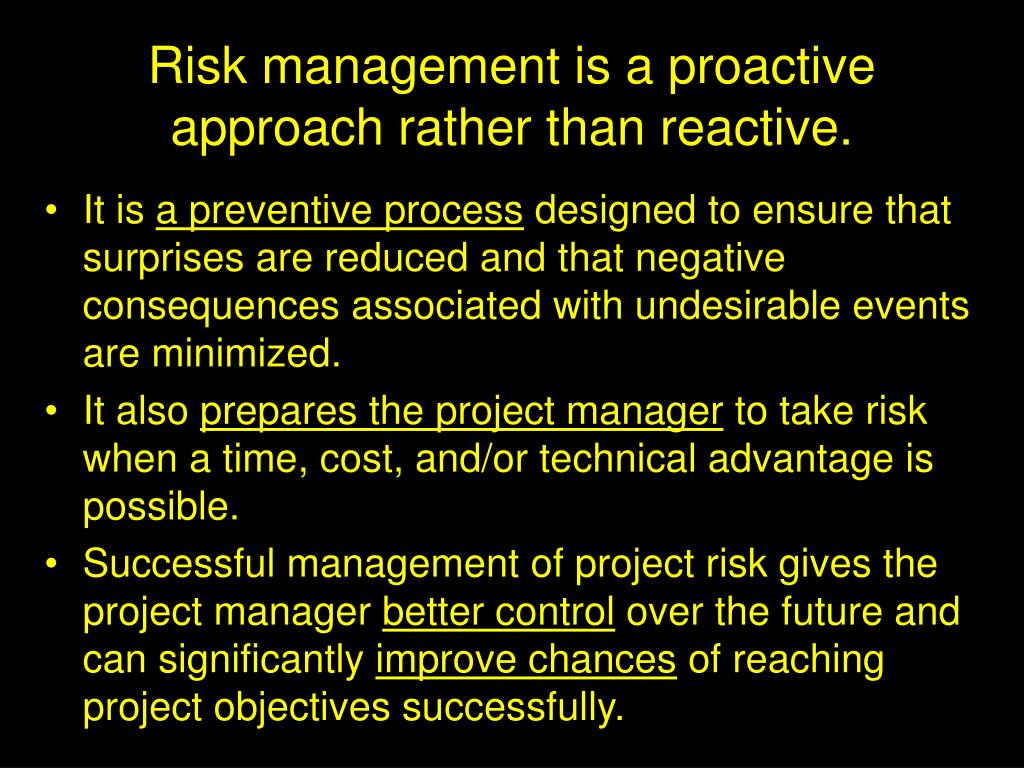 Risk management is a proactive approach rather than reactive.

• It is a preventive process designed to ensure that surprises are reduced and that negative consequences associated with undesirable events are minimized.

• It also prepares the project manager to take risk when a time, cost, and/or technical advantage is possible.

• Successful management of project risk gives the project manager better control over the future and can significantly improve chances of reaching project objectives successfully.